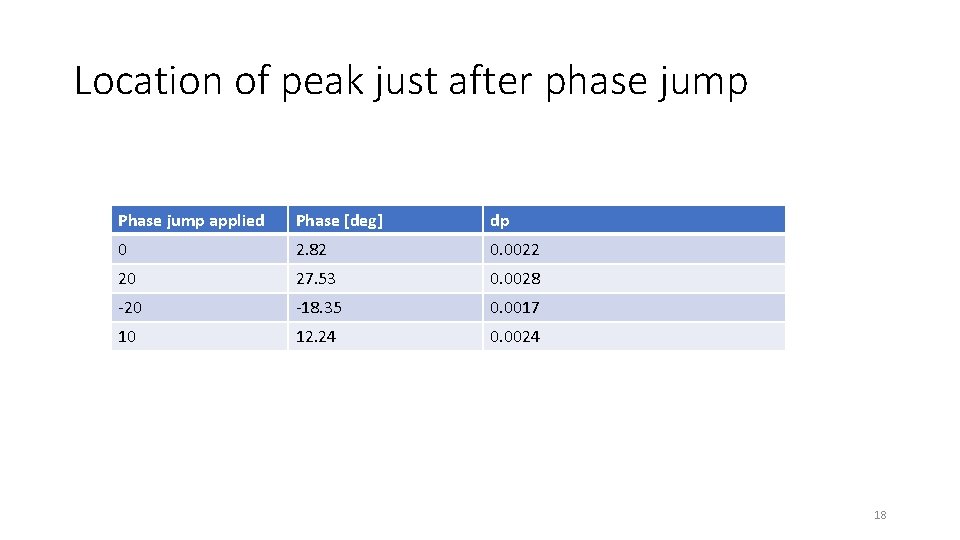 Location of peak just after phase jump

| Phase jump applied | Phase [deg] | dp |
|---|---|---|
| 0 | 2.82 | 0.0022 |
| 20 | 27.53 | 0.0028 |
| -20 | -18.35 | 0.0017 |
| 10 | 12.24 | 0.0024 |

18